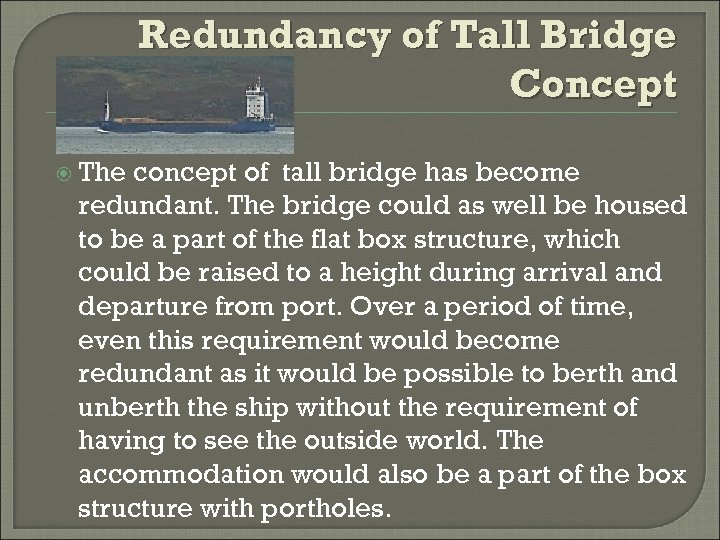 Redundancy of Tall Bridge Concept

The concept of  tall bridge has become redundant. The bridge could as well be housed to be a part of the flat box structure, which could be raised to a height during arrival and departure from port. Over a period of time, even this requirement would become redundant as it would be possible to berth and unberth the ship without the requirement of having to see the outside world. The accommodation would also be a part of the box structure with portholes.